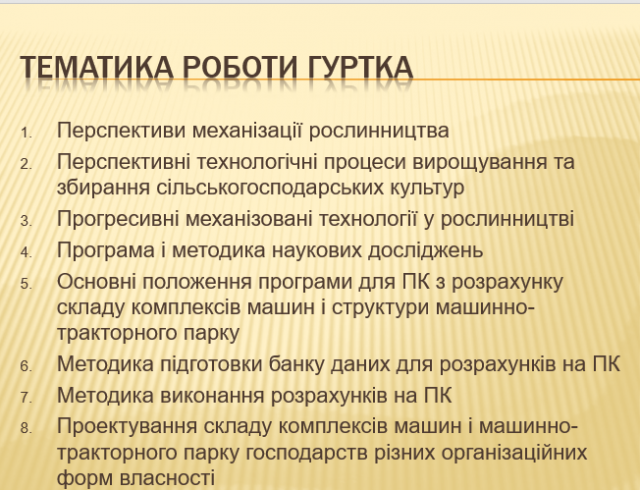 ТЕМАТИКА РОБОТИ ГУРТКА

1. Перспективи механізації рослинництва
2. Перспективні технологічні процеси вирощування та збирання сільськогосподарських культур
3. Прогресивні механізовані технології у рослинництві
4. Програма і методика наукових досліджень
5. Основні положення програми для ПК з розрахунку складу комплексів машин і структури машинно-тракторного парку
6. Методика підготовки банку даних для розрахунків на ПК
7. Методика виконання розрахунків на ПК
8. Проектування складу комплексів машин і машинно-тракторного парку господарств різних організаційних форм власності